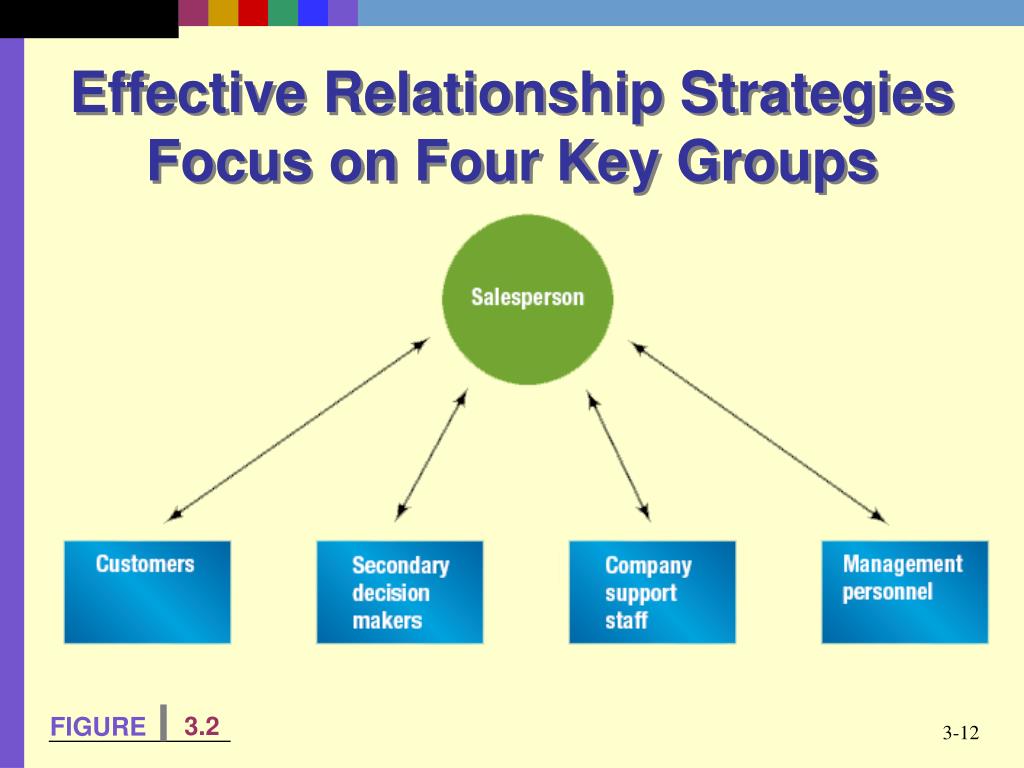 Effective Relationship Strategies Focus on Four Key Groups

Salesperson

Customers

Secondary decision makers

Company support staff

Management personnel

FIGURE 3.2

3-12